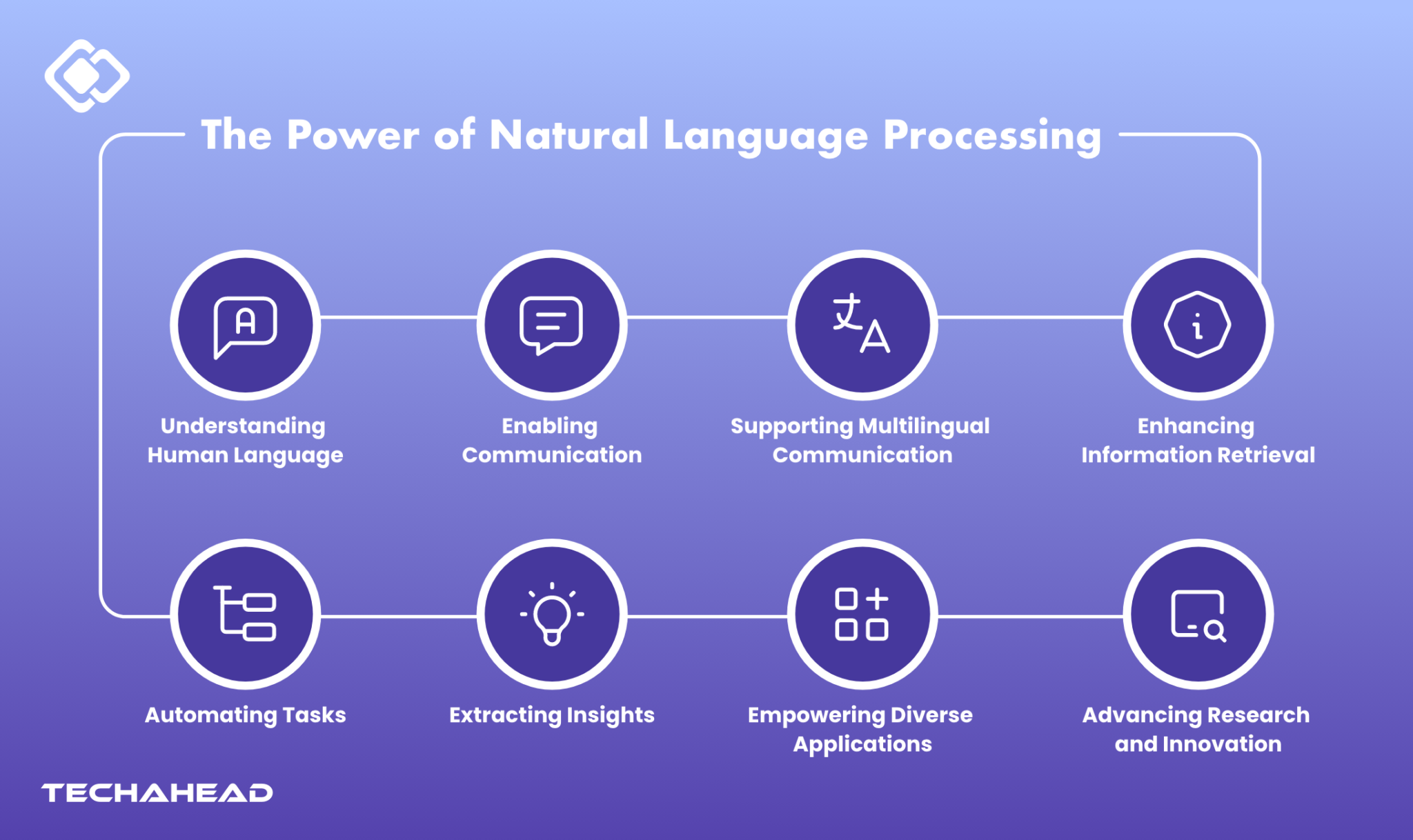 The Power of Natural Language Processing

Understanding Human Language

Enabling Communication

Supporting Multilingual Communication

Enhancing Information Retrieval

Automating Tasks

Extracting Insights

Empowering Diverse Applications

Advancing Research and Innovation

TECHAHEAD